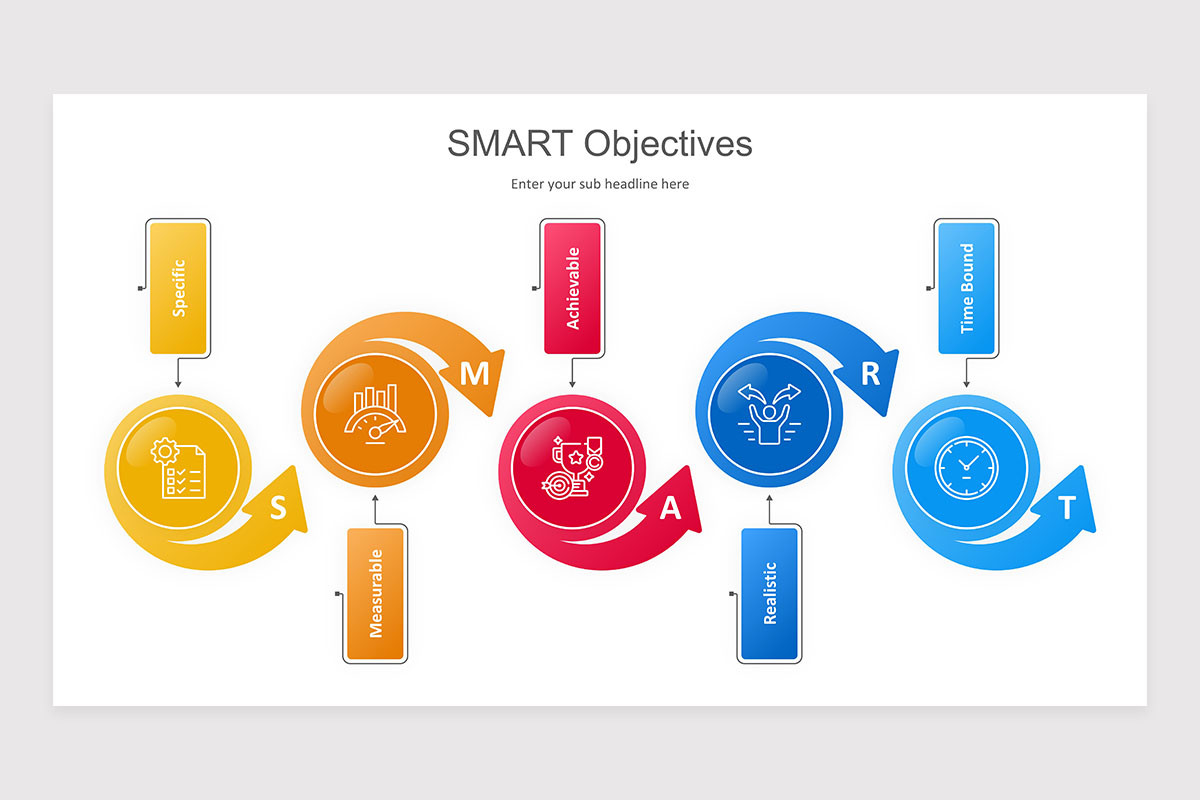 SMART Objectives

Enter your sub headline here

Specific

S

M

Measurable

Achievable

A

R

Realistic

Time Bound

T